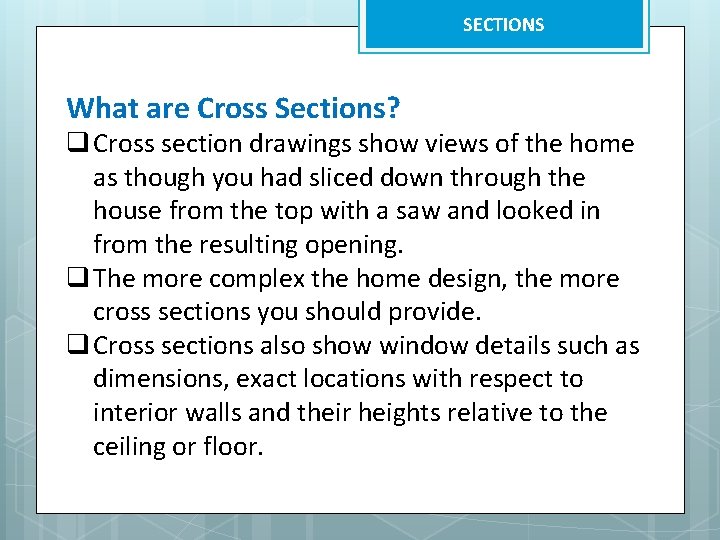 SECTIONS

What are Cross Sections?

❑ Cross section drawings show views of the home as though you had sliced down through the house from the top with a saw and looked in from the resulting opening.

❑ The more complex the home design, the more cross sections you should provide.

❑ Cross sections also show window details such as dimensions, exact locations with respect to interior walls and their heights relative to the ceiling or floor.